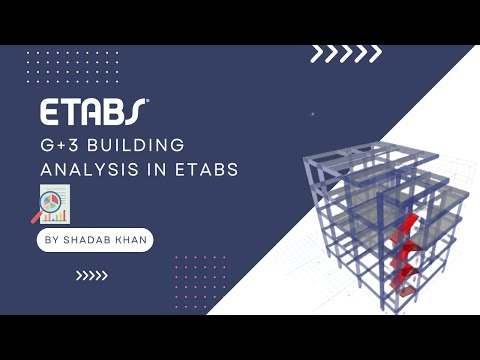 ETABS®

G+3 BUILDING ANALYSIS IN ETABS

BY SHADAB KHAN